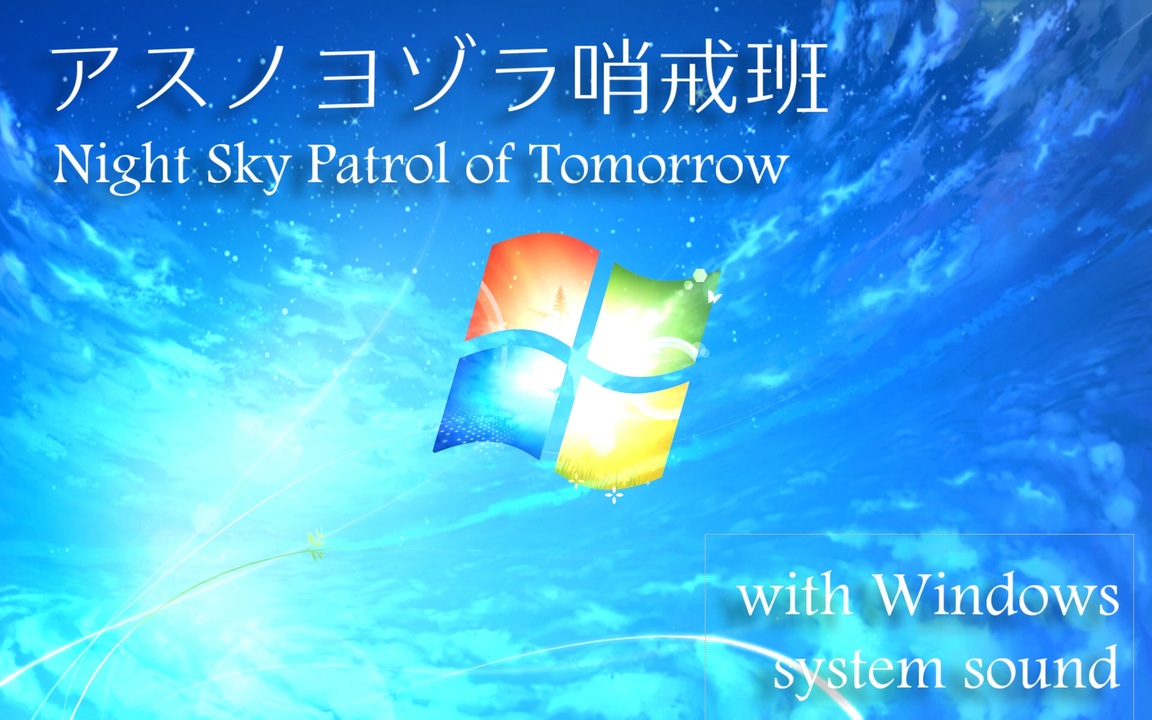 アスノヨゾラ哨戒班
Night Sky Patrol of Tomorrow

with Windows
system sound